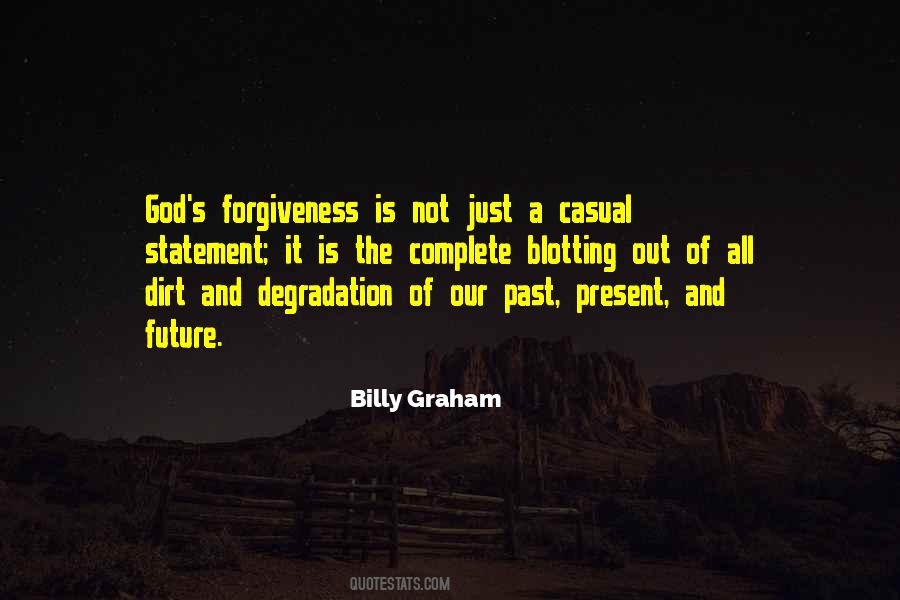 God's forgiveness is not just a casual statement; it is the complete blotting out of all dirt and degradation of our past, present, and future.

Billy Graham

QUOTESTATS.COM